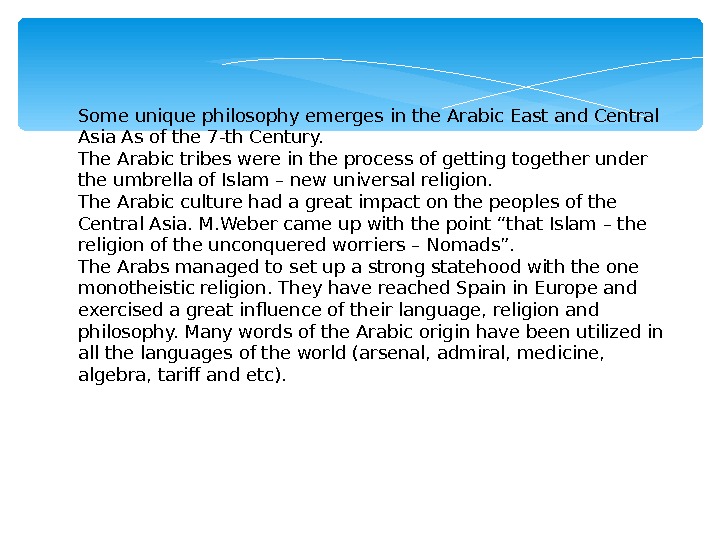 Some unique philosophy emerges in the Arabic East and Central Asia As of the 7-th Century.
The Arabic tribes were in the process of getting together under the umbrella of Islam – new universal religion.
The Arabic culture had a great impact on the peoples of the Central Asia. M.Weber came up with the point “that Islam – the religion of the unconquered worriers – Nomads”.
The Arabs managed to set up a strong statehood with the one monotheistic religion. They have reached Spain in Europe and exercised a great influence of their language, religion and philosophy. Many words of the Arabic origin have been utilized in all the languages of the world (arsenal, admiral, medicine, algebra, tariff and etc).